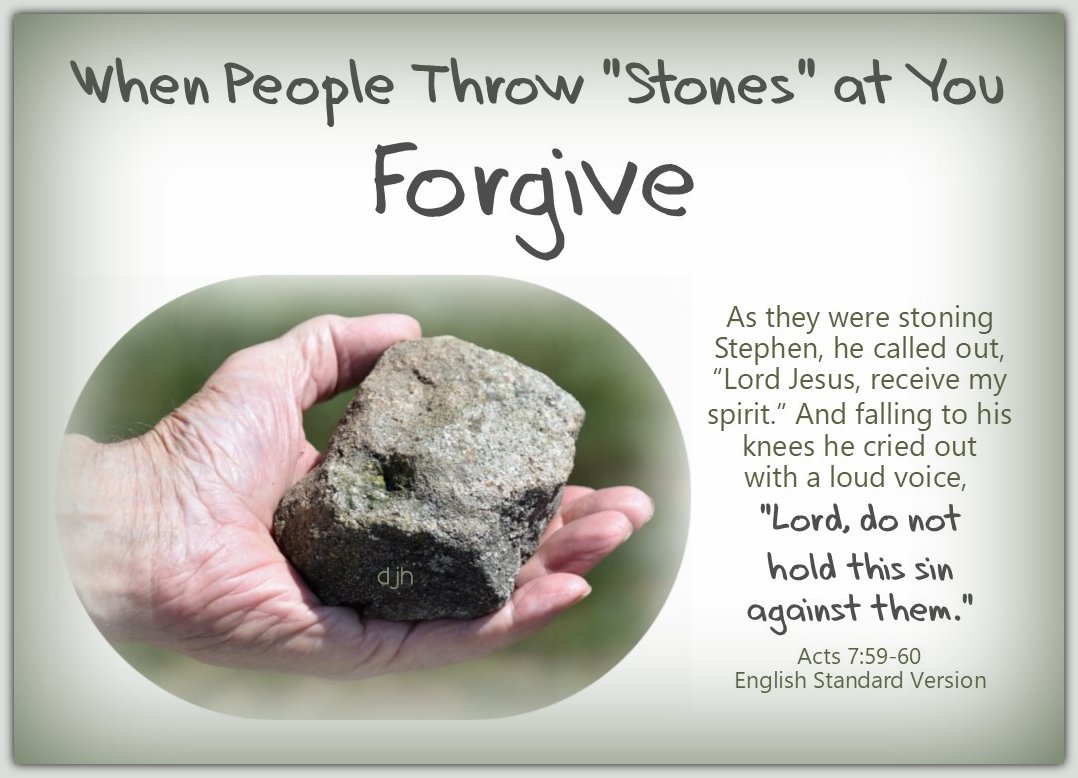 When People Throw "Stones" at You
Forgive

djh

As they were stoning Stephen, he called out, “Lord Jesus, receive my spirit.” And falling to his knees he cried out with a loud voice,
"Lord, do not hold this sin against them."
Acts 7:59-60
English Standard Version